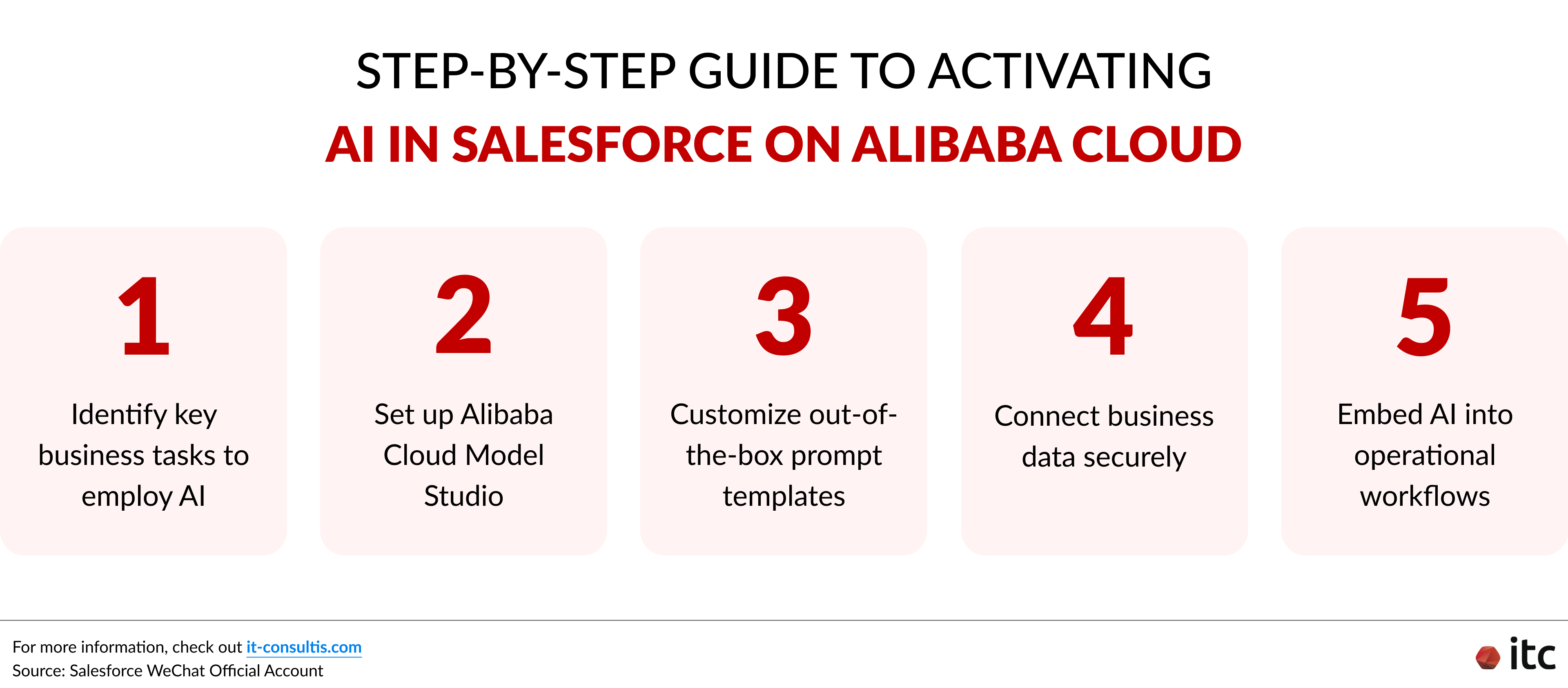 STEP-BY-STEP GUIDE TO ACTIVATING
AI IN SALESFORCE ON ALIBABA CLOUD

1
Identify key business tasks to employ AI

2
Set up Alibaba Cloud Model Studio

3
Customize out-of-the-box prompt templates

4
Connect business data securely

5
Embed AI into operational workflows

For more information, check out it-consultis.com
Source: Salesforce WeChat Official Account

itc